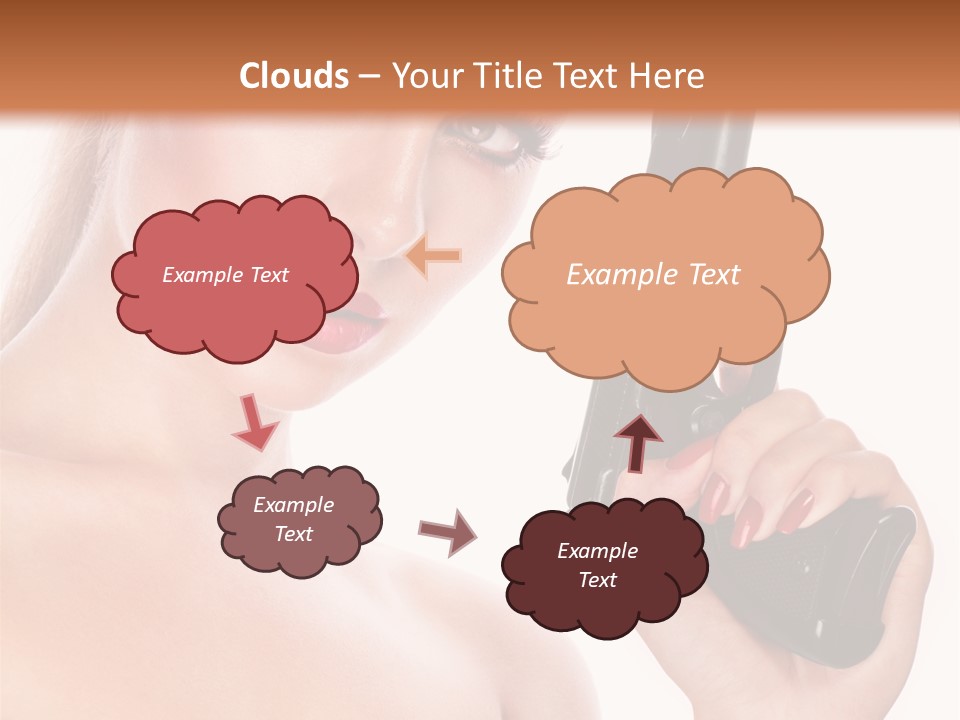 Clouds – Your Title Text Here

Example Text

Example Text

Example Text

Example Text